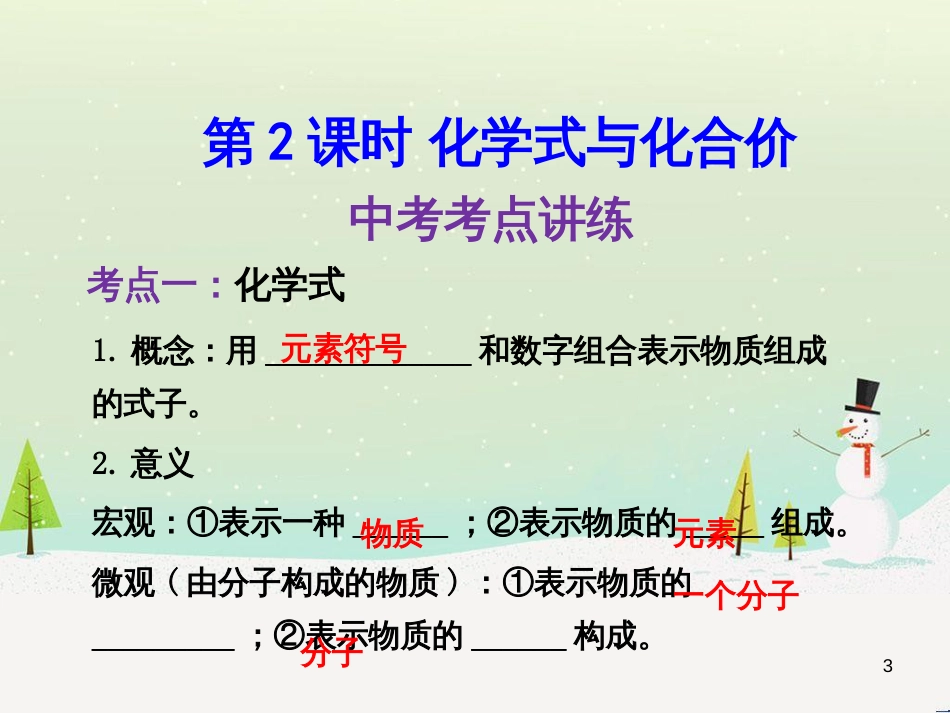 第 2 课时 化学式与化合价

中考考点讲练

考点一：化学式

1. 概念：用 元素符号 和数字组合表示物质组成的式子。

2. 意义

宏观：①表示一种 物质 ；②表示物质的 元素 组成。

微观（由分子构成的物质）：①表示物质的 一个分子 ；②表示物质的 分子 构成。

3